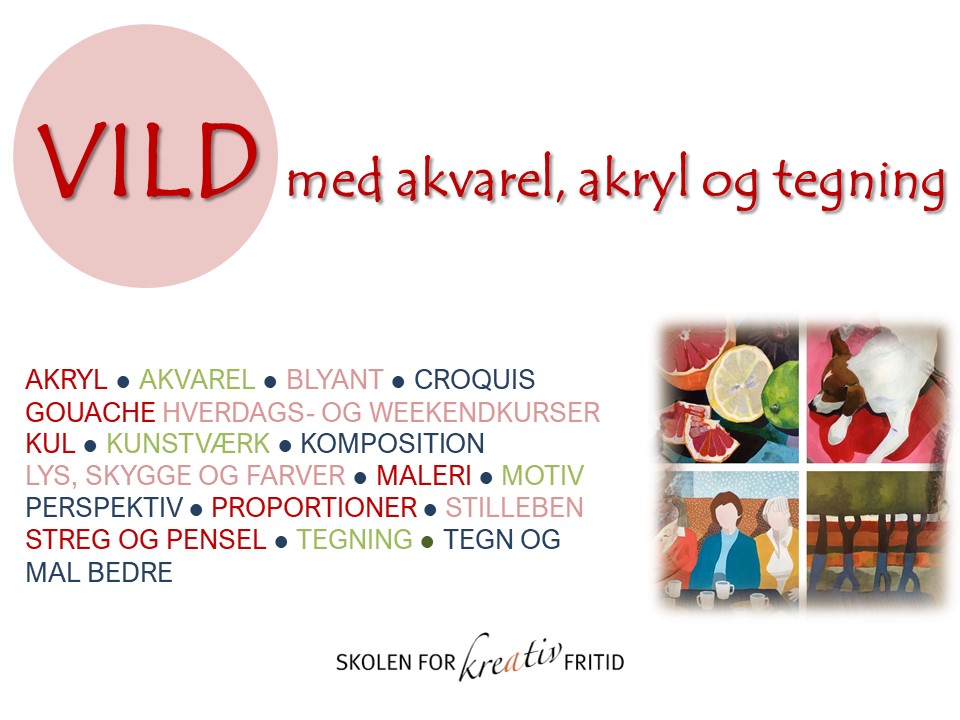 VILD med akvarel, akryl og tegning

AKRYL ● AKVAREL ● BLYANT ● CROQUIS GOUACHE HVERDAGS- OG WEEKENDKURSER KUL ● KUNSTVÆRK ● KOMPOSITION LYS, SKYGGE OG FARVER ● MALERI ● MOTIV PERSPEKTIV ● PROPORTIONER ● STILLEBEN STREG OG PENSEL ● TEGNING ● TEGN OG MAL BEDRE

SKOLEN FOR kreativ FRITID